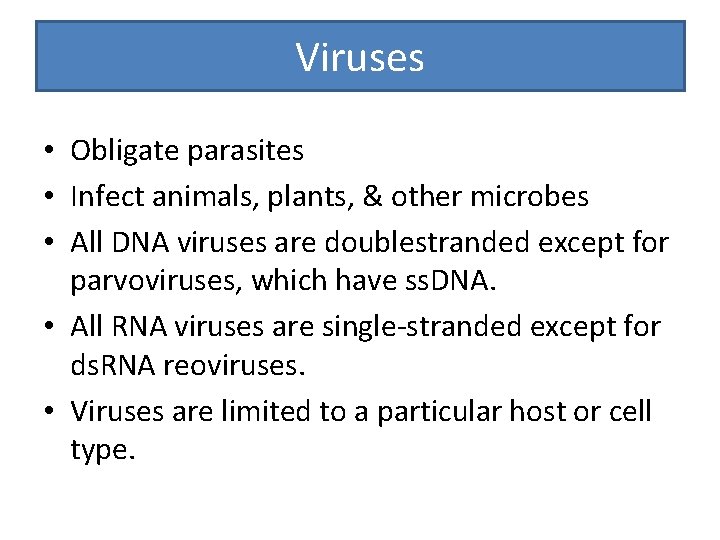 Viruses

• Obligate parasites
• Infect animals, plants, & other microbes
• All DNA viruses are doublestranded except for parvoviruses, which have ssDNA.
• All RNA viruses are single-stranded except for dsRNA reoviruses.
• Viruses are limited to a particular host or cell type.